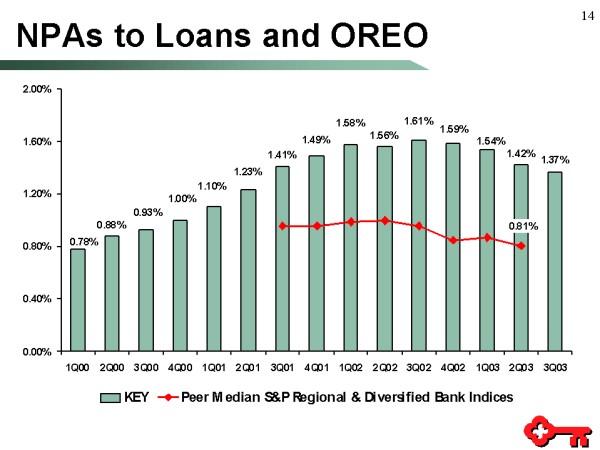 14

NPAs to Loans and OREO

2.00%
1.60%
1.20%
0.80%
0.40%
0.00%

0.78%
0.88%
0.93%
1.00%
1.10%
1.23%
1.41%
1.49%
1.58%
1.56%
1.61%
1.59%
1.54%
1.42%
1.37%
0.81%

1Q00 2Q00 3Q00 4Q00 1Q01 2Q01 3Q01 4Q01 1Q02 2Q02 3Q02 4Q02 1Q03 2Q03 3Q03

KEY Peer Median S&P Regional & Diversified Bank Indices